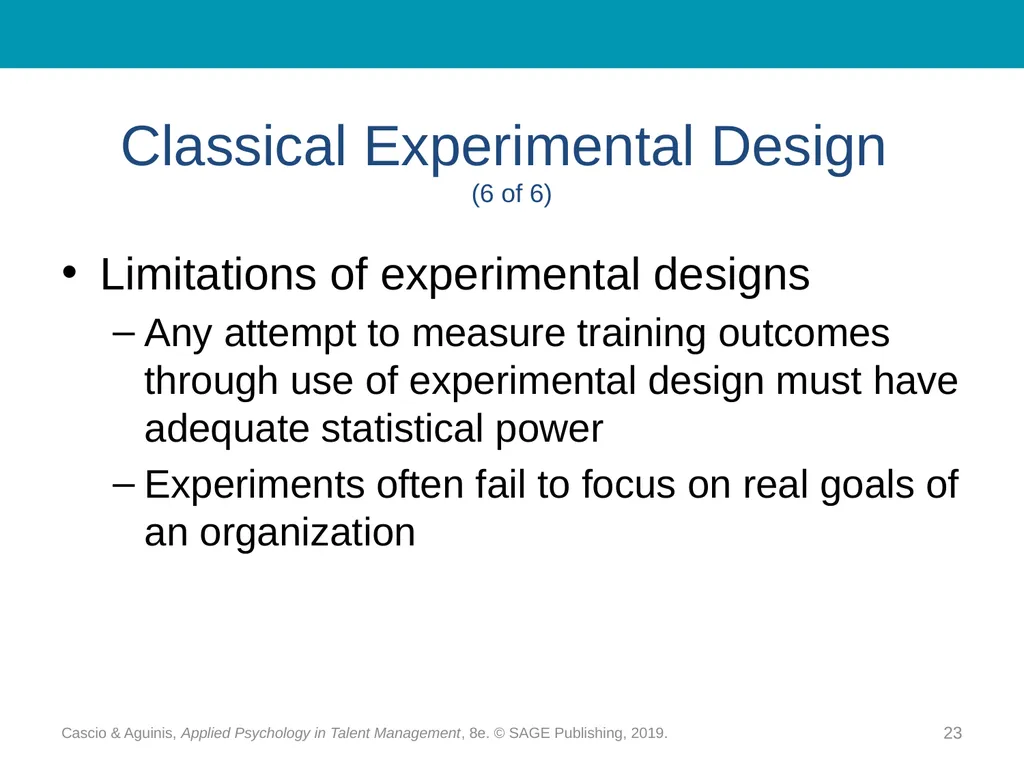 Classical Experimental Design
(6 of 6)

• Limitations of experimental designs

– Any attempt to measure training outcomes through use of experimental design must have adequate statistical power

– Experiments often fail to focus on real goals of an organization

Cascio & Aguinis, Applied Psychology in Talent Management, 8e. © SAGE Publishing, 2019.

23